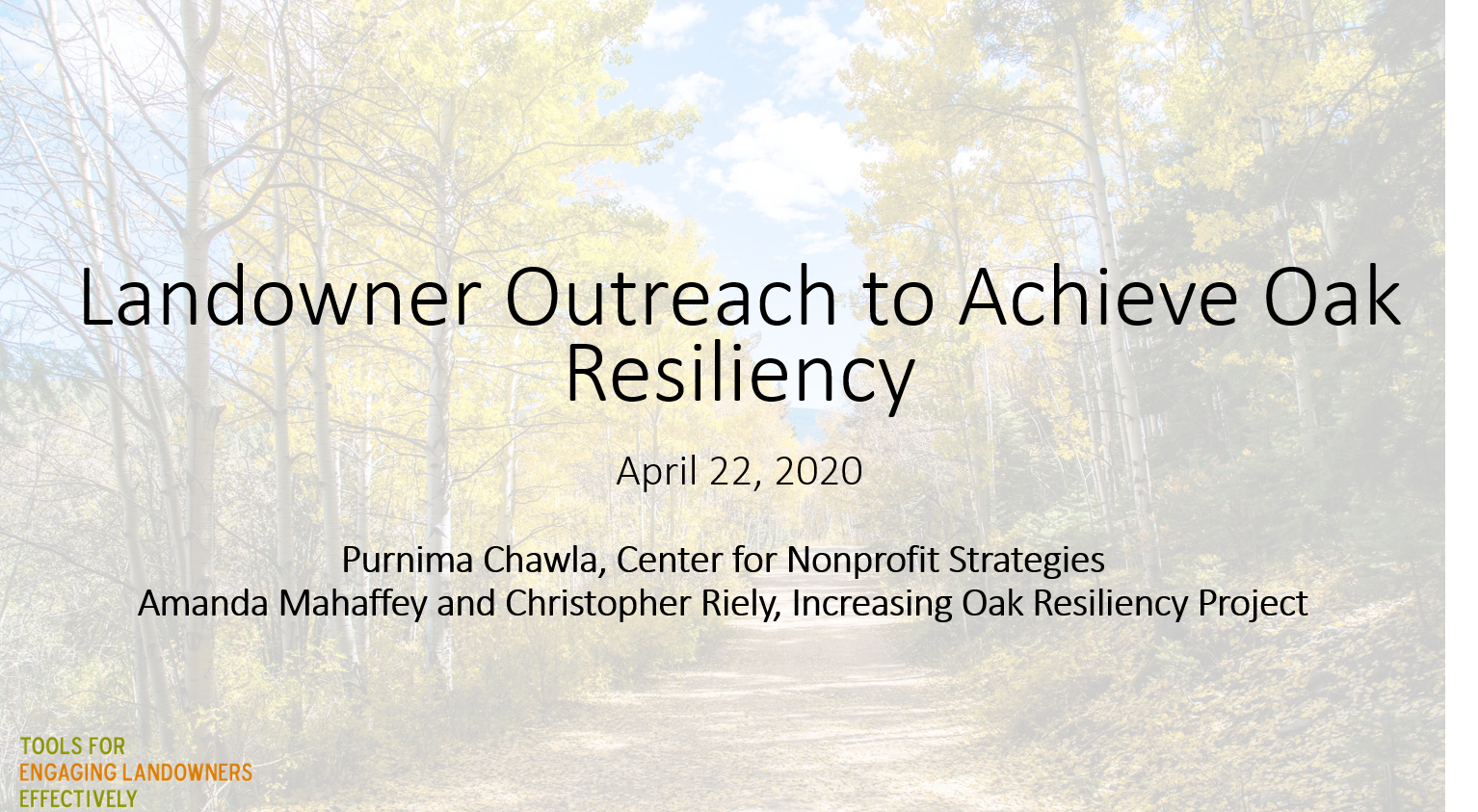 Landowner Outreach to Achieve Oak Resiliency

April 22, 2020

Purnima Chawla, Center for Nonprofit Strategies
Amanda Mahaffey and Christopher Riely, Increasing Oak Resiliency Project

TOOLS FOR
ENGAGING LANDOWNERS
EFFECTIVELY